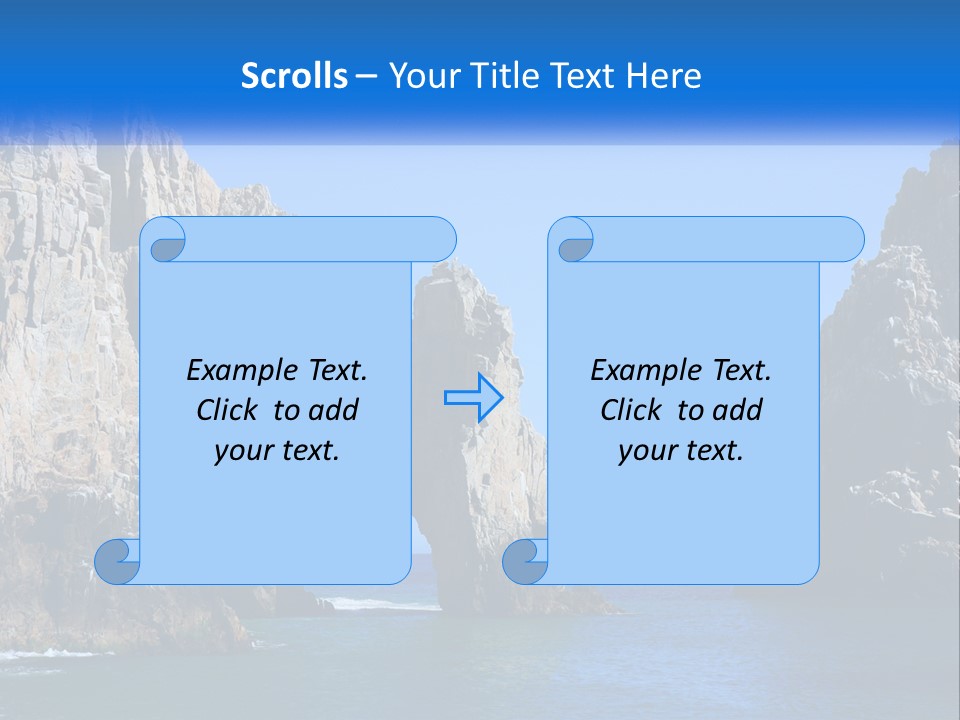 Scrolls – Your Title Text Here

Example Text. Click to add your text.

Example Text. Click to add your text.